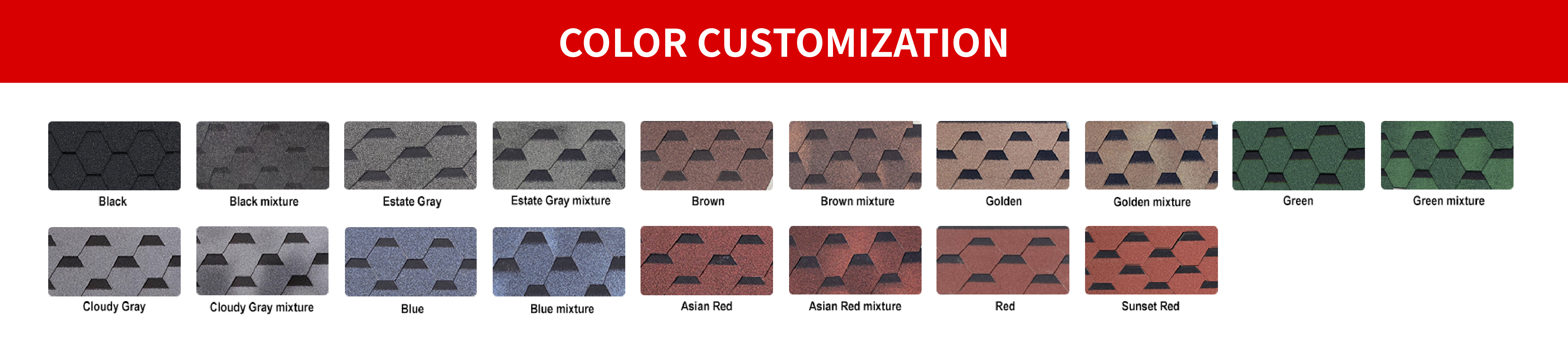 COLOR CUSTOMIZATION

Black
Black mixture
Estate Gray
Estate Gray mixture
Brown
Brown mixture
Golden
Golden mixture
Green
Green mixture

Cloudy Gray
Cloudy Gray mixture
Blue
Blue mixture
Asian Red
Asian Red mixture
Red
Sunset Red